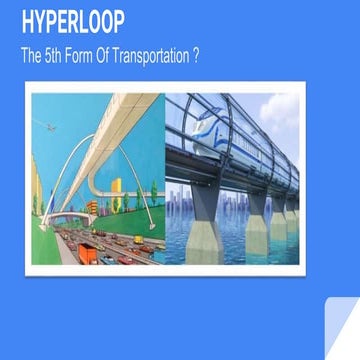 HYPERLOOP

The 5th Form Of Transportation ?